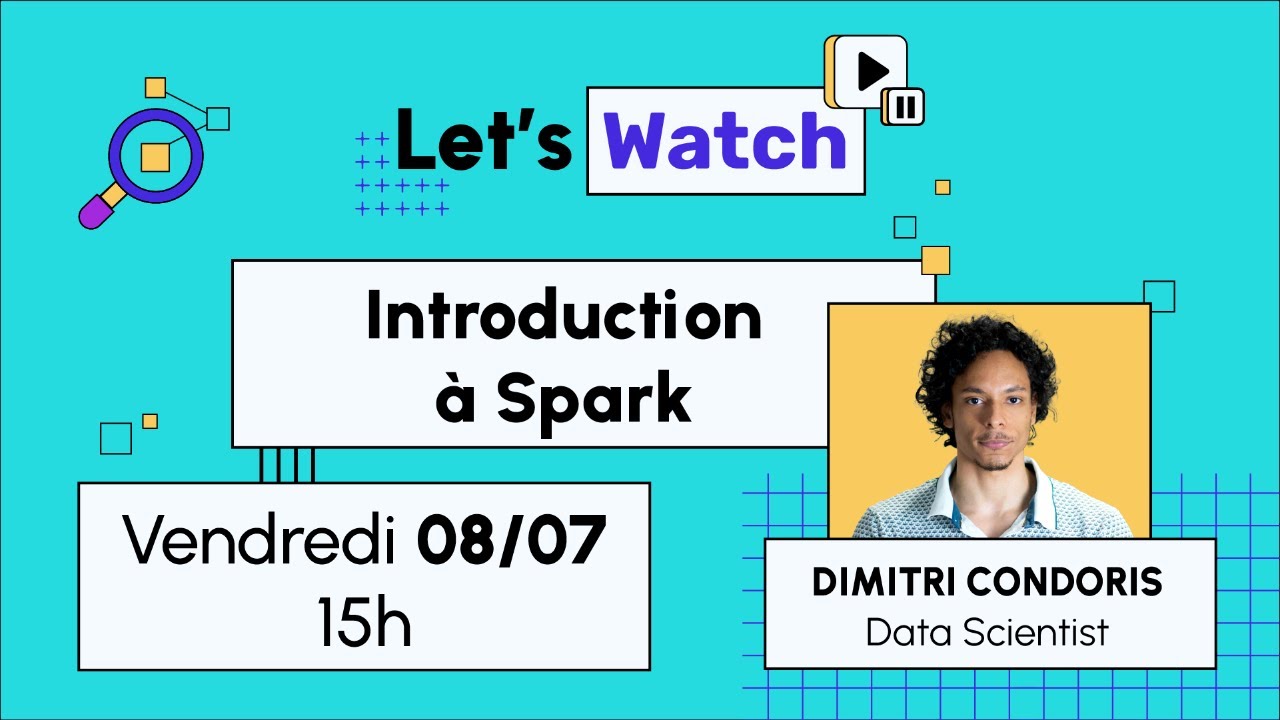 Let's Watch

Introduction à Spark

Vendredi 08/07
15h

DIMITRI CONDORIS
Data Scientist